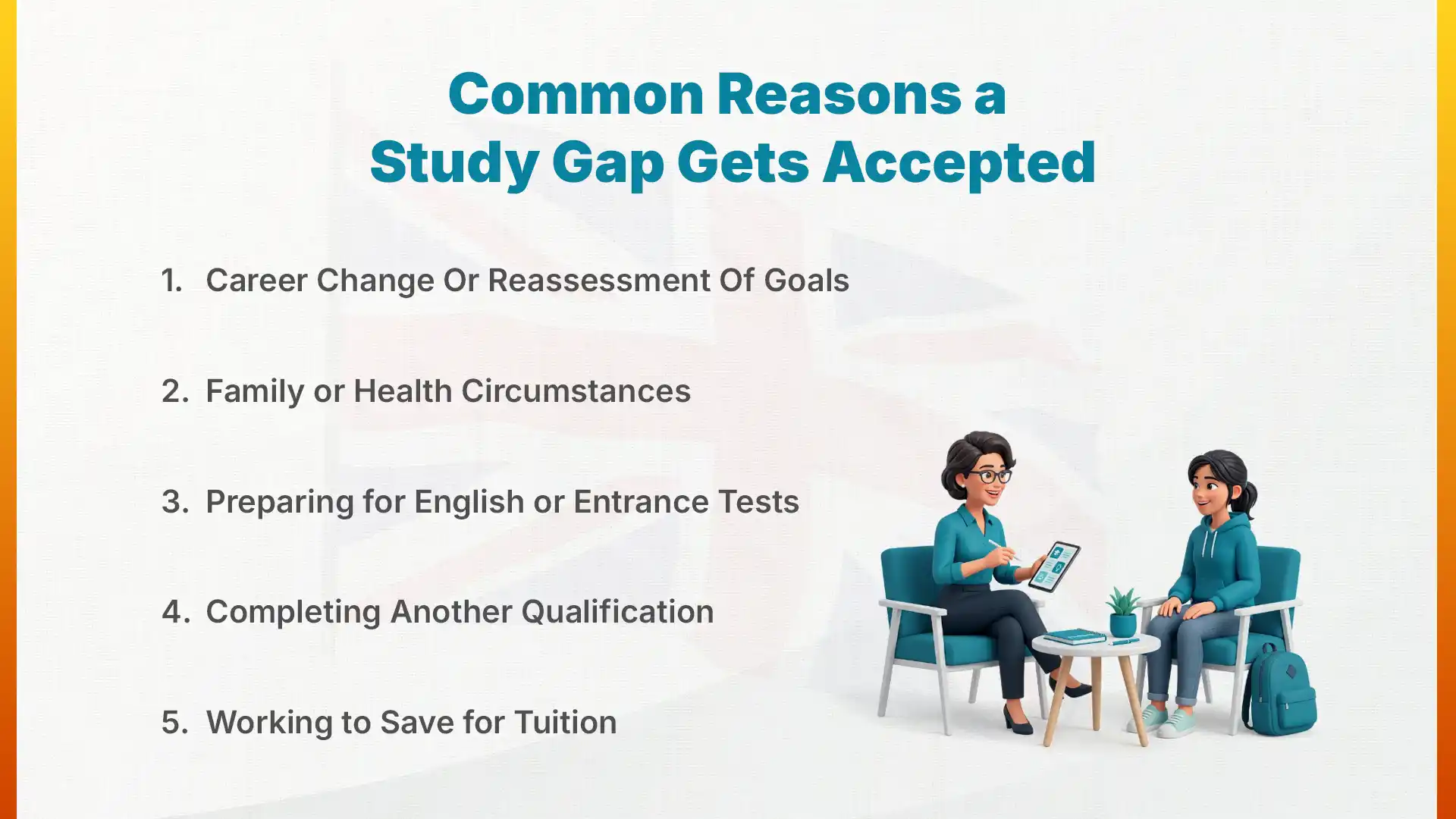 Common Reasons a Study Gap Gets Accepted

1. Career Change Or Reassessment Of Goals

2. Family or Health Circumstances

3. Preparing for English or Entrance Tests

4. Completing Another Qualification

5. Working to Save for Tuition